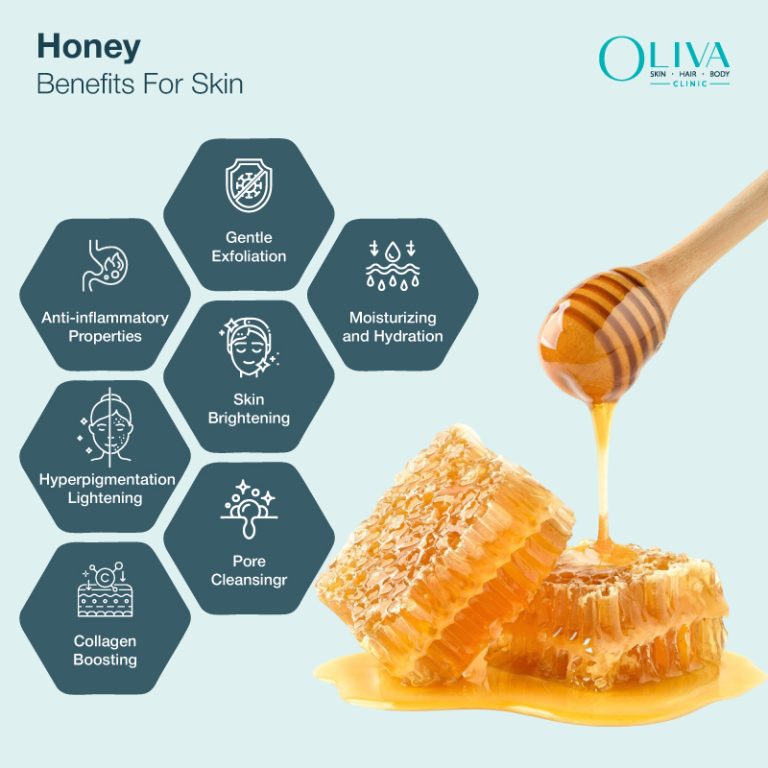 Honey
Benefits For Skin

OLIVA
SKIN · HAIR · BODY
CLINIC

Gentle Exfoliation

Anti-inflammatory Properties

Moisturizing and Hydration

Skin Brightening

Hyperpigmentation Lightening

Pore Cleansingr

Collagen Boosting